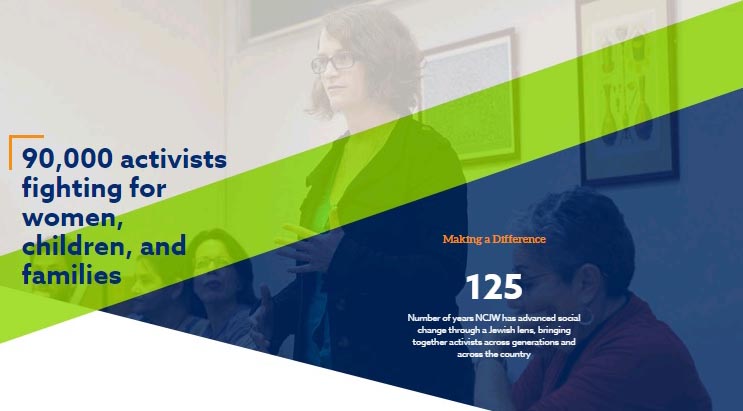 90,000 activists fighting for women, children, and families

Making a Difference

125

Number of years NCJW has advanced social change through a Jewish lens, bringing together activists across generations and across the country